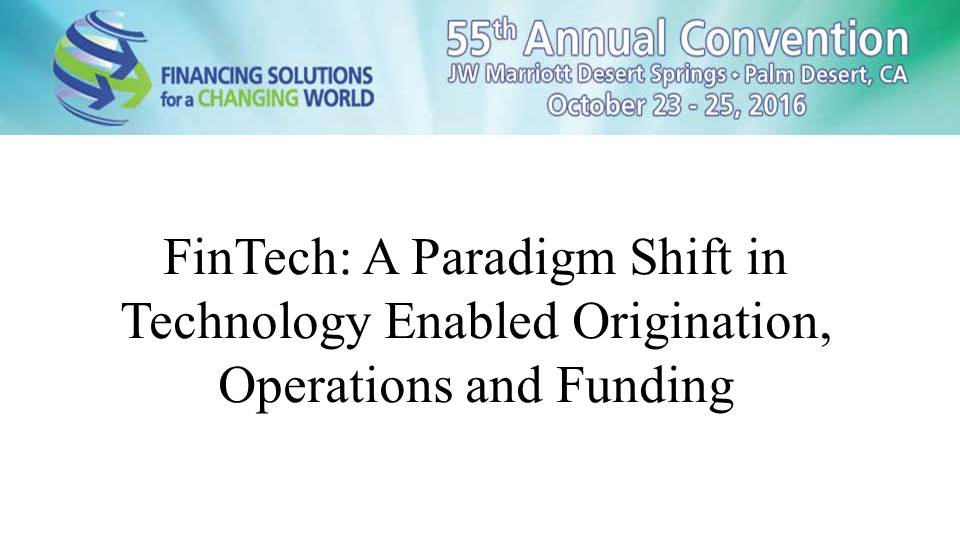 FINANCING SOLUTIONS for a CHANGING WORLD

55th Annual Convention
JW Marriott Desert Springs • Palm Desert, CA
October 23 - 25, 2016

FinTech: A Paradigm Shift in Technology Enabled Origination, Operations and Funding